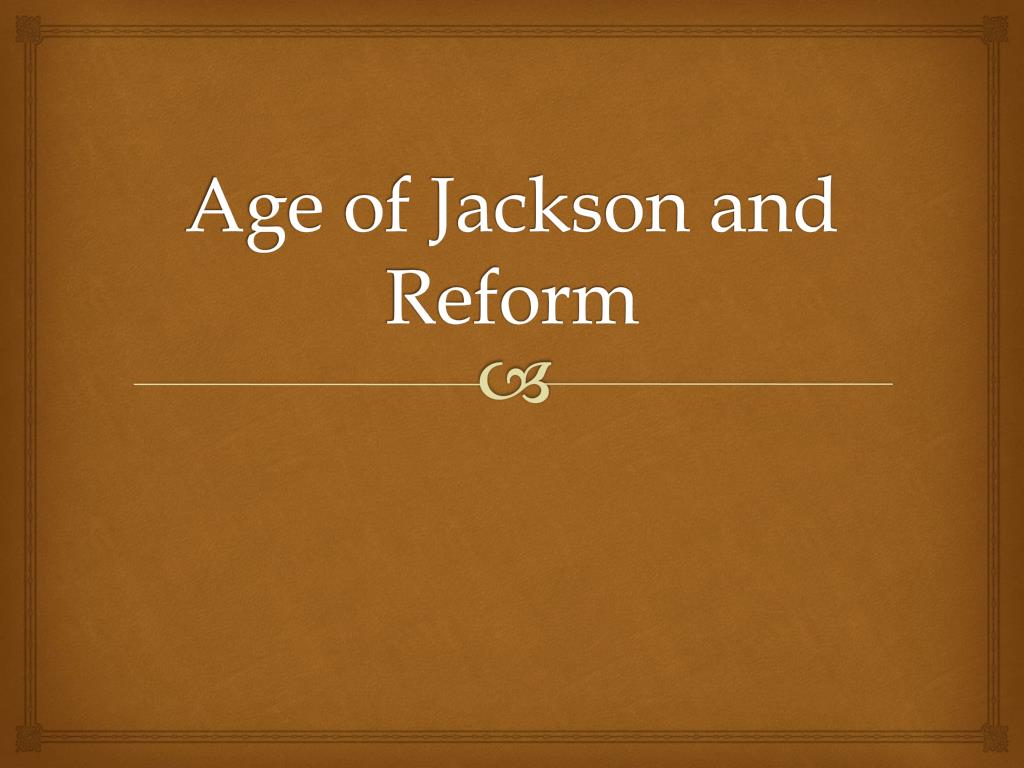 Age of Jackson and Reform